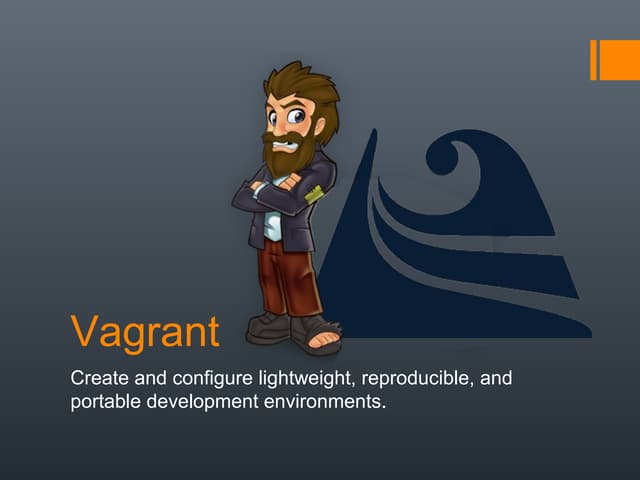 Vagrant

Create and configure lightweight, reproducible, and portable development environments.